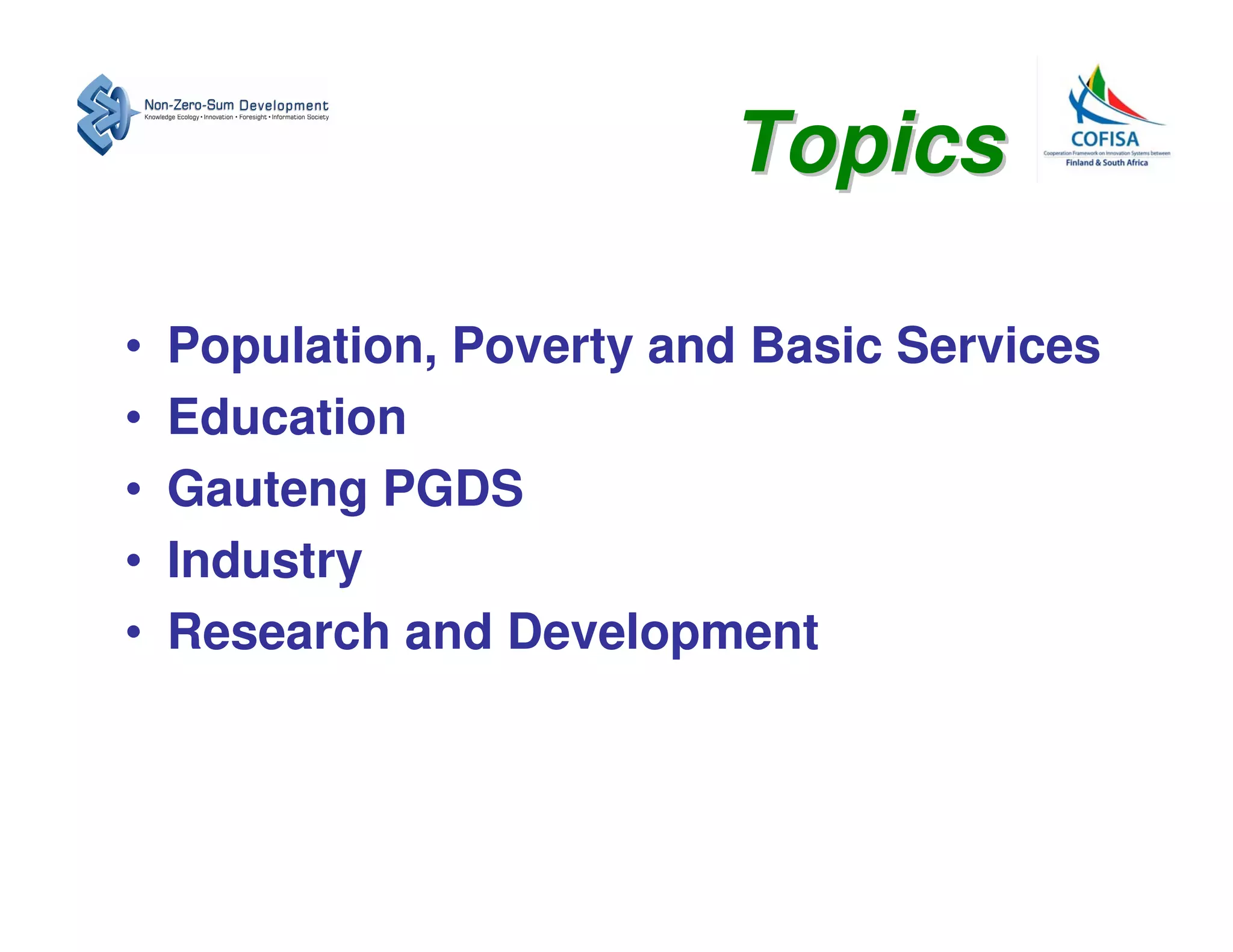 Non-Zero-Sum Development
Knowledge Ecology • Innovation • Foresight • Information Society

Topics

COFISA
Cooperation Framework on Innovation Systems between
Finland & South Africa

• Population, Poverty and Basic Services
• Education
• Gauteng PGDS
• Industry
• Research and Development